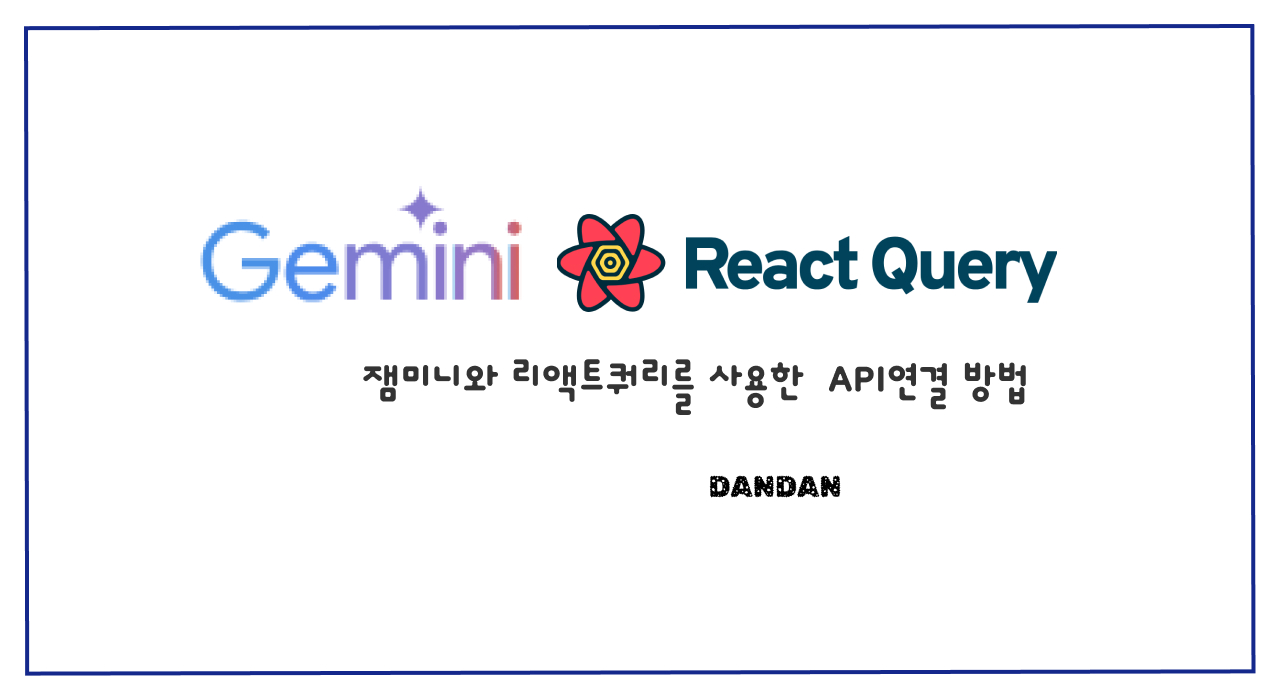 Gemini React Query

잼미니와 리액트쿼리를 사용한 API연결 방법

DANDAN